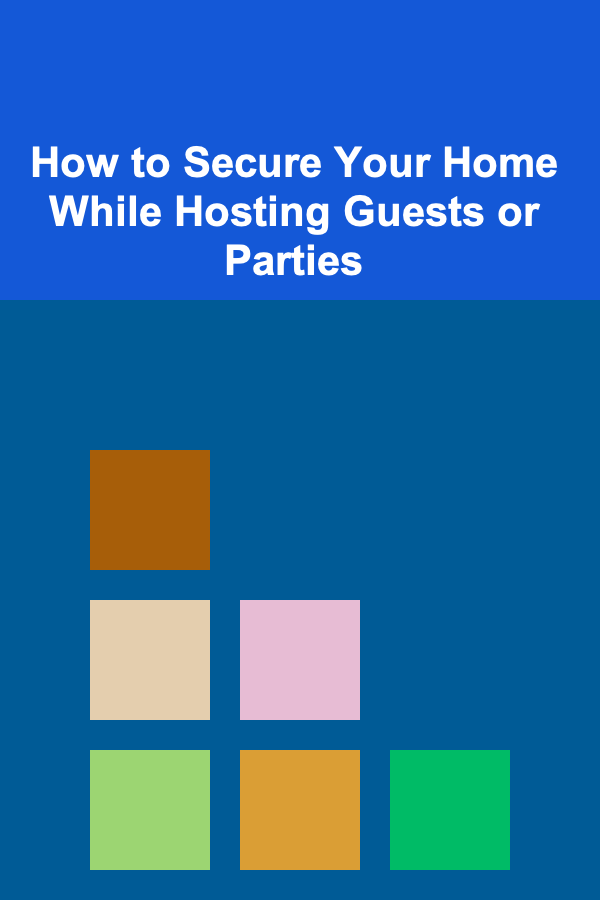 How to Secure Your Home While Hosting Guests or Parties